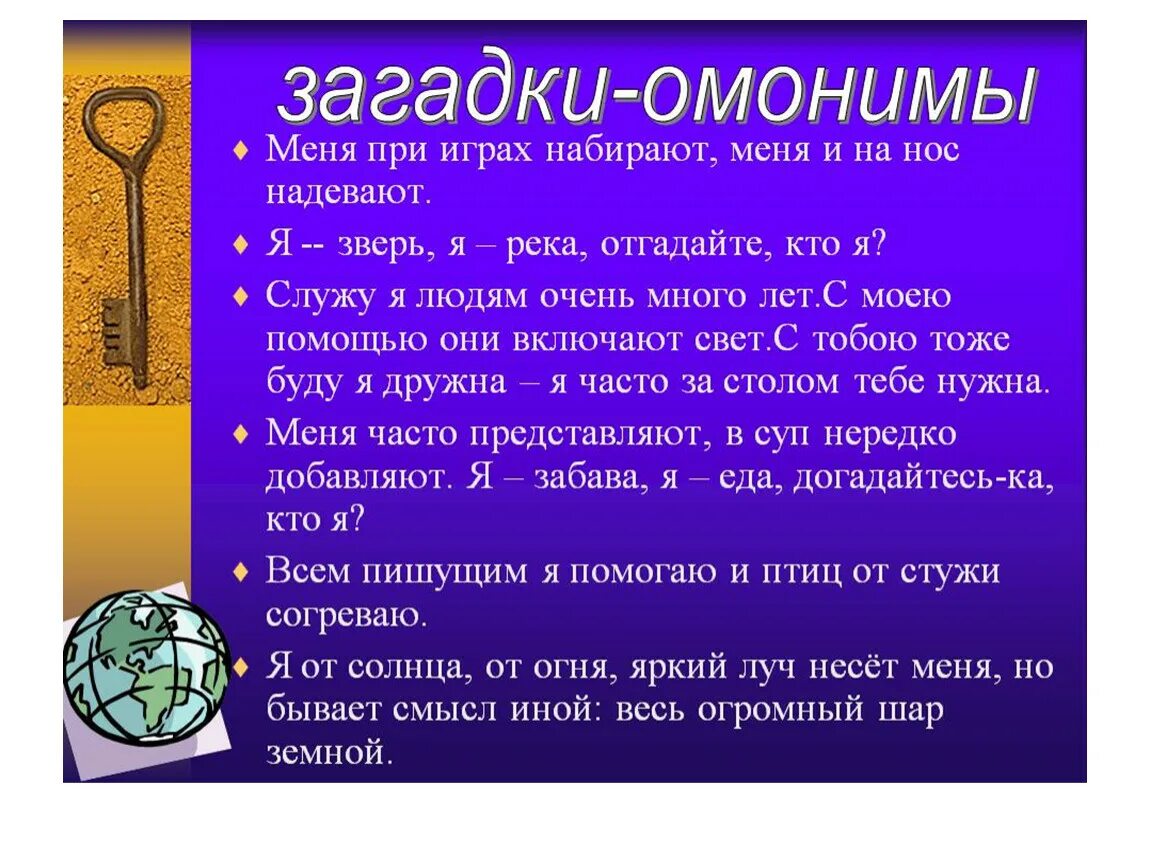 загадки-омонимы

♦ Меня при играх набирают, меня и на нос надевают.

♦ Я -- зверь, я – река, отгадайте, кто я?

♦ Служу я людям очень много лет.С моею помощью они включают свет.С тобою тоже буду я дружна – я часто за столом тебе нужна.

♦ Меня часто представляют, в суп нередко добавляют. Я – забава, я – еда, догадайтесь-ка, кто я?

♦ Всем пишущим я помогаю и птиц от стужи согреваю.

♦ Я от солнца, от огня, яркий луч несёт меня, но бывает смысл иной: весь огромный шар земной.